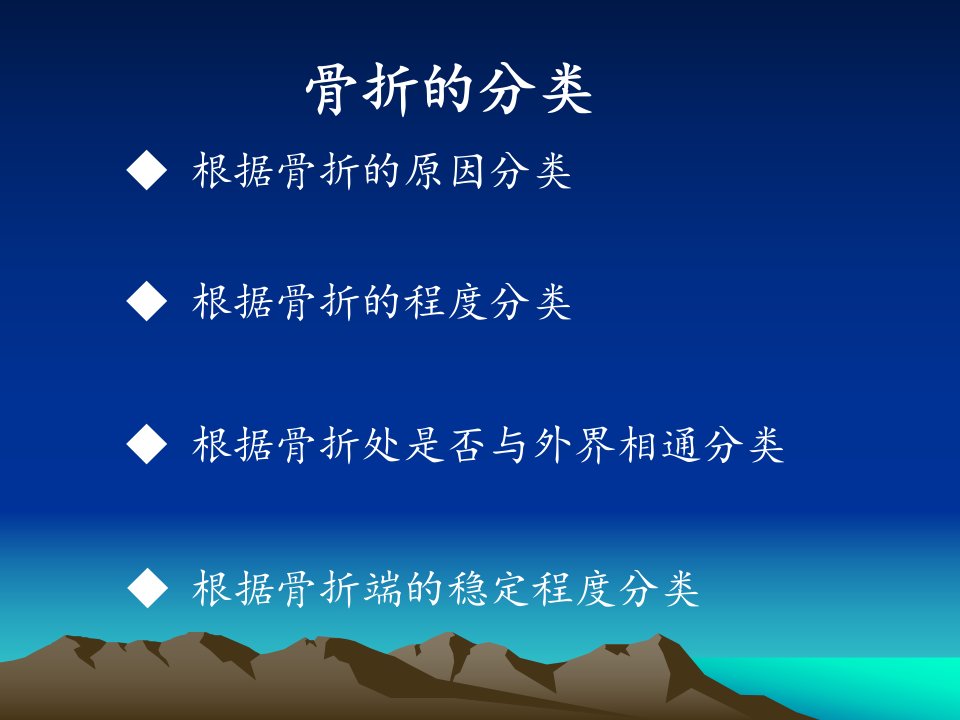 骨折的分类

◆ 根据骨折的原因分类

◆ 根据骨折的程度分类

◆ 根据骨折处是否与外界相通分类

◆ 根据骨折端的稳定程度分类